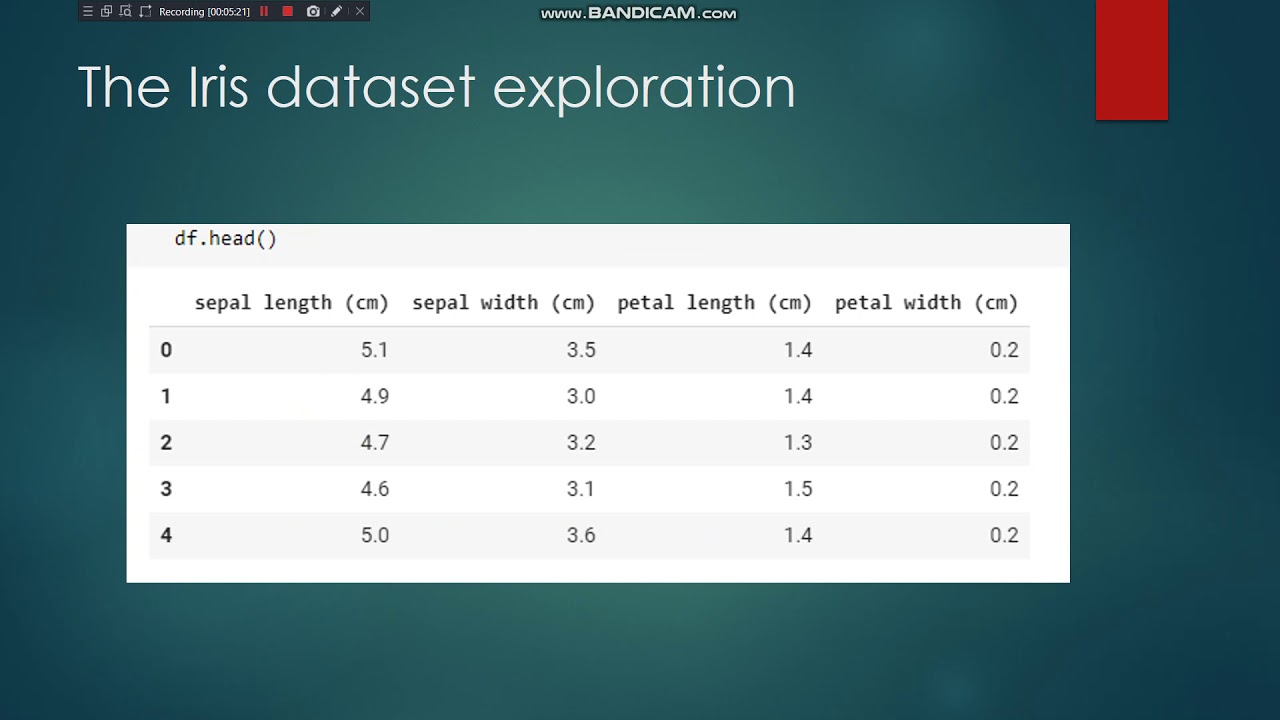 Recording [00:05:21]

www.BANDICAM.com

The Iris dataset exploration

df.head()

| | sepal length (cm) | sepal width (cm) | petal length (cm) | petal width (cm) |
|---|---|---|---|---|
| 0 | 5.1 | 3.5 | 1.4 | 0.2 |
| 1 | 4.9 | 3.0 | 1.4 | 0.2 |
| 2 | 4.7 | 3.2 | 1.3 | 0.2 |
| 3 | 4.6 | 3.1 | 1.5 | 0.2 |
| 4 | 5.0 | 3.6 | 1.4 | 0.2 |